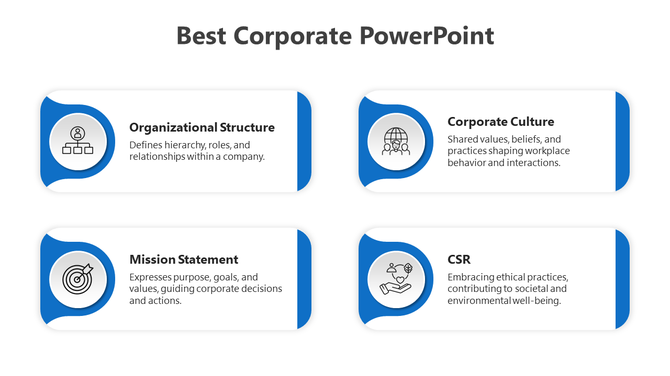 Best Corporate PowerPoint

Organizational Structure
Defines hierarchy, roles, and relationships within a company.

Corporate Culture
Shared values, beliefs, and practices shaping workplace behavior and interactions.

Mission Statement
Expresses purpose, goals, and values, guiding corporate decisions and actions.

CSR
Embracing ethical practices, contributing to societal and environmental well-being.